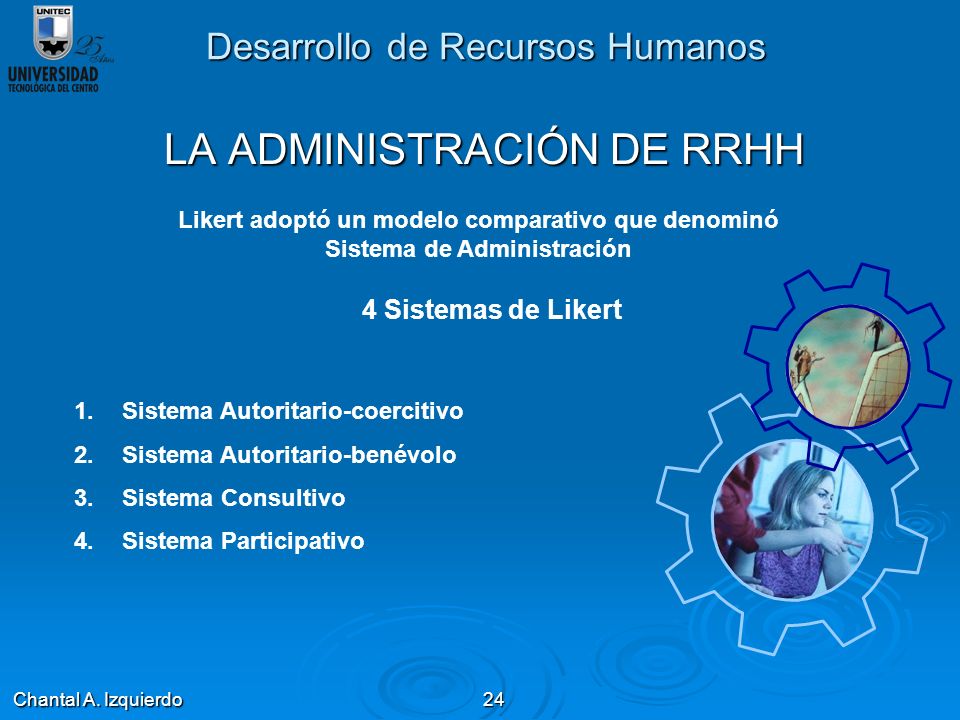 UNITEC
25 Años
UNIVERSIDAD
TECNOLOGICA DEL CENTRO

Desarrollo de Recursos Humanos

LA ADMINISTRACIÓN DE RRHH

Likert adoptó un modelo comparativo que denominó Sistema de Administración

4 Sistemas de Likert

1. Sistema Autoritario-coercitivo
2. Sistema Autoritario-benévolo
3. Sistema Consultivo
4. Sistema Participativo

Chantal A. Izquierdo

24